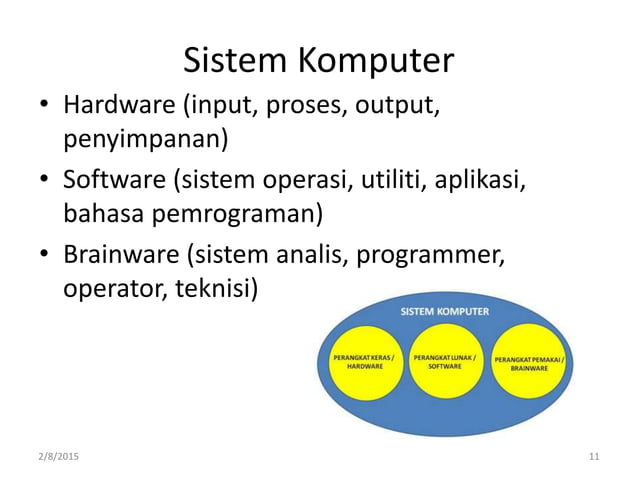 Sistem Komputer

• Hardware (input, proses, output, penyimpanan)
• Software (sistem operasi, utiliti, aplikasi, bahasa pemrograman)
• Brainware (sistem analis, programmer, operator, teknisi)

SISTEM KOMPUTER

PERANGKAT KERAS / HARDWARE

PERANGKAT LUNAK / SOFTWARE

PERANGKAT PEMAKAI / BRAINWARE

2/8/2015

11